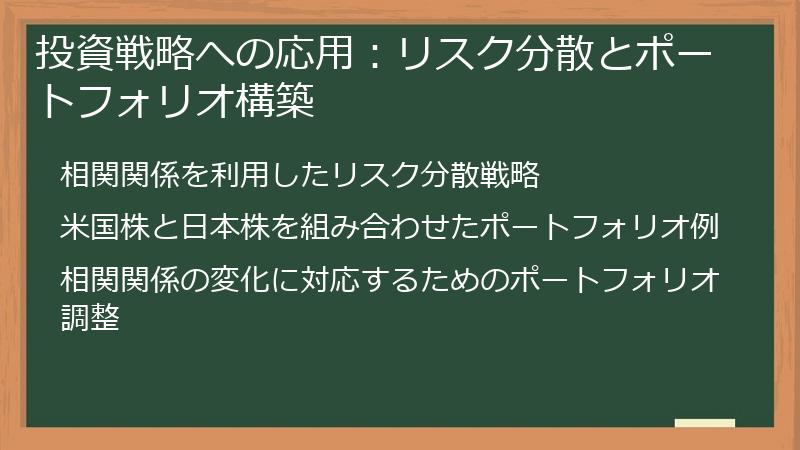 投資戦略への応用：リスク分散とポートフォリオ構築

相関関係を利用したリスク分散戦略

米国株と日本株を組み合わせたポートフォリオ例

相関関係の変化に対応するためのポートフォリオ調整